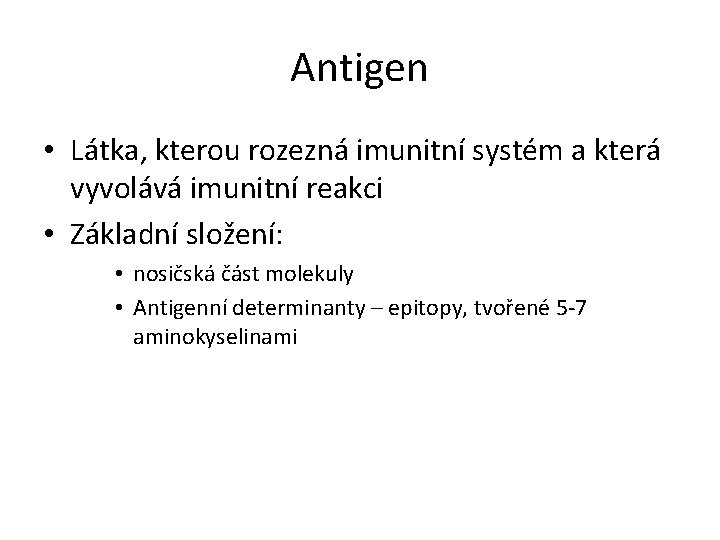 Antigen

• Látka, kterou rozezná imunitní systém a která vyvolává imunitní reakci
• Základní složení:
  • nosičská část molekuly
  • Antigenní determinanty – epitopy, tvořené 5-7 aminokyselinami